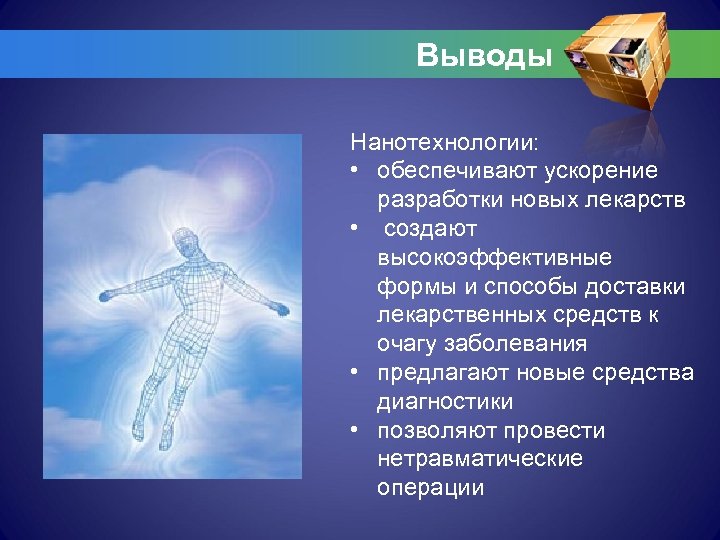 Выводы

Нанотехнологии:
• обеспечивают ускорение разработки новых лекарств
• создают высокоэффективные формы и способы доставки лекарственных средств к очагу заболевания
• предлагают новые средства диагностики
• позволяют провести нетравматические операции